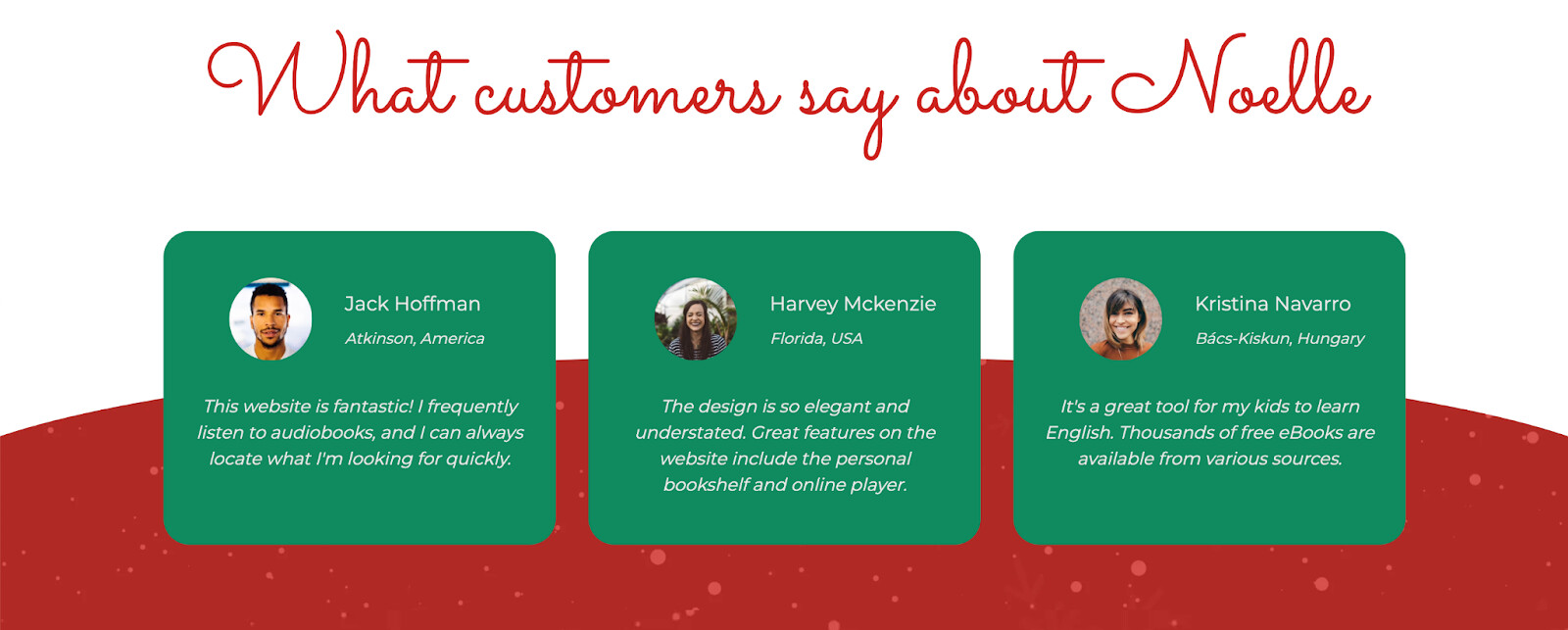 What customers say about Noelle

Jack Hoffman

Atkinson, America

This website is fantastic! I frequently listen to audiobooks, and I can always locate what I'm looking for quickly.

Harvey Mckenzie

Florida, USA

The design is so elegant and understated. Great features on the website include the personal bookshelf and online player.

Kristina Navarro

Bács-Kiskun, Hungary

It's a great tool for my kids to learn English. Thousands of free eBooks are available from various sources.